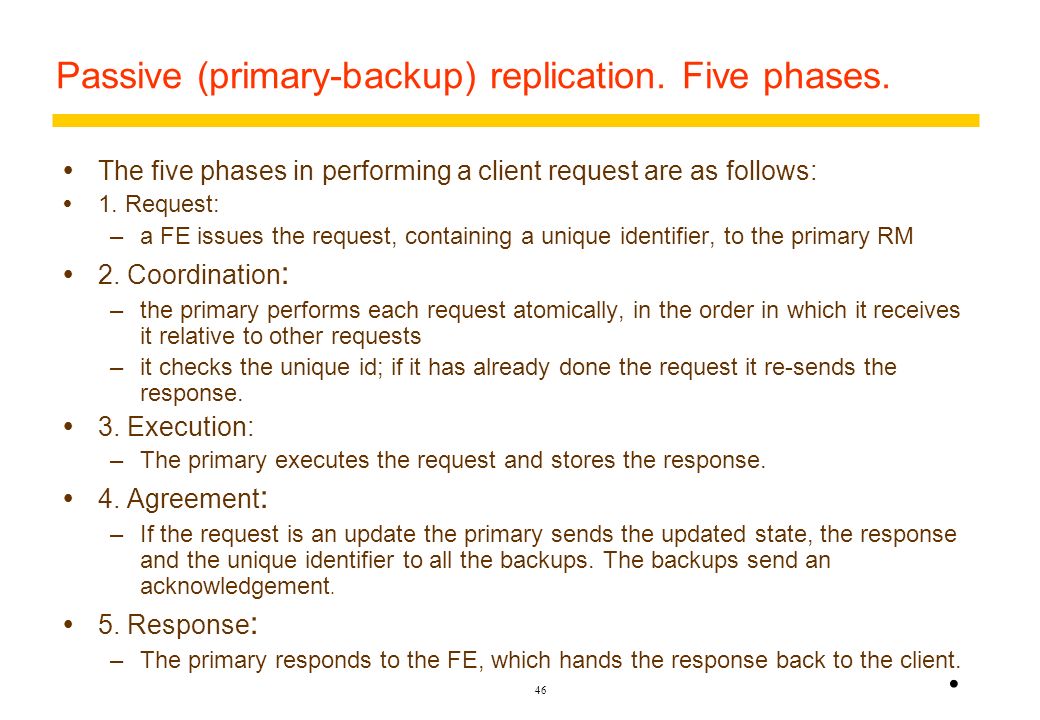 Passive (primary-backup) replication. Five phases.

• The five phases in performing a client request are as follows:

• 1. Request:

– a FE issues the request, containing a unique identifier, to the primary RM

• 2. Coordination:

– the primary performs each request atomically, in the order in which it receives it relative to other requests

– it checks the unique id; if it has already done the request it re-sends the response.

• 3. Execution:

– The primary executes the request and stores the response.

• 4. Agreement:

– If the request is an update the primary sends the updated state, the response and the unique identifier to all the backups. The backups send an acknowledgement.

• 5. Response:

– The primary responds to the FE, which hands the response back to the client.

46

•